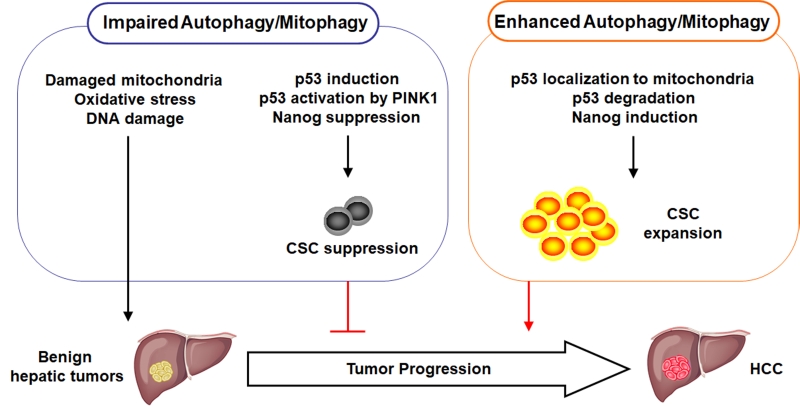 Impaired Autophagy/Mitophagy

Damaged mitochondria
Oxidative stress
DNA damage

p53 induction
p53 activation by PINK1
Nanog suppression

CSC suppression

Enhanced Autophagy/Mitophagy

p53 localization to mitochondria
p53 degradation
Nanog induction

CSC
expansion

Benign
hepatic tumors

Tumor Progression

HCC